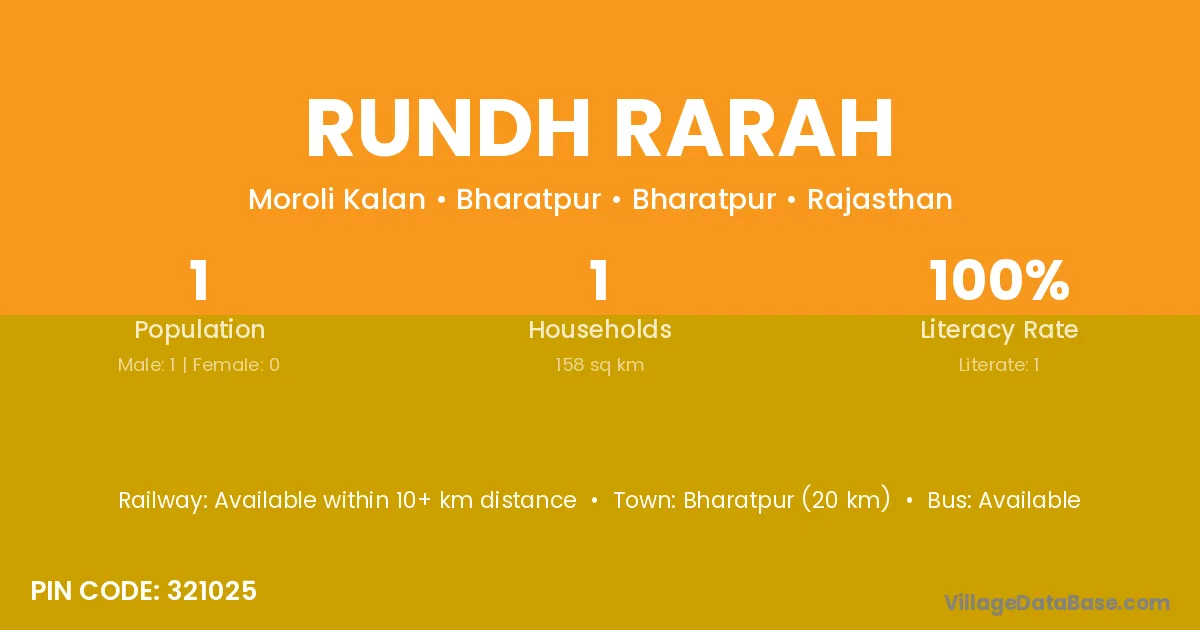 RUNDH RARAH

Moroli Kalan • Bharatpur • Bharatpur • Rajasthan

1
Population
Male: 1 | Female: 0

1
Households
158 sq km

100%
Literacy Rate
Literate: 1

Railway: Available within 10+ km distance • Town: Bharatpur (20 km) • Bus: Available

PIN CODE: 321025

VillageDataBase.com